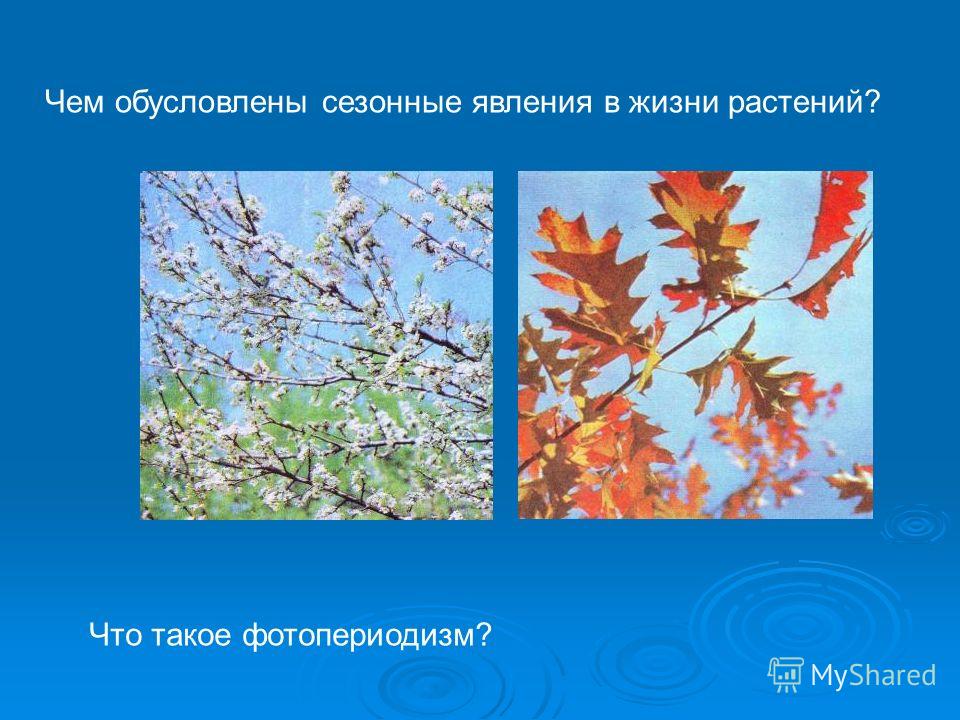 Чем обусловлены сезонные явления в жизни растений?

Что такое фотопериодизм?

MyShared